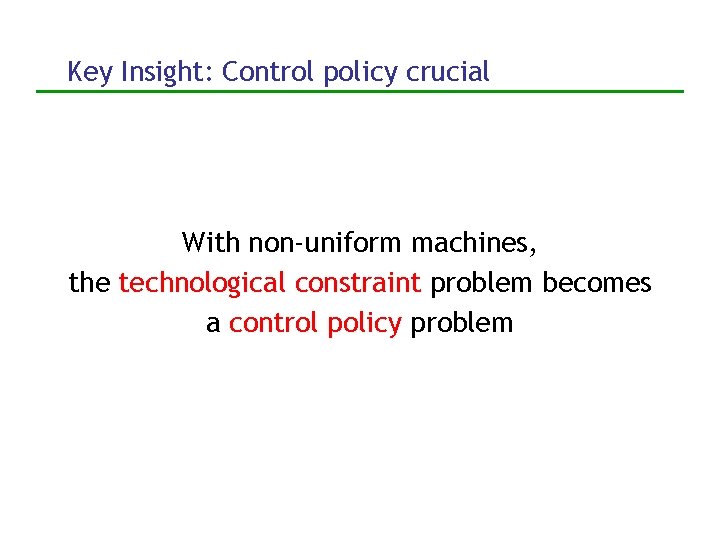 Key Insight: Control policy crucial

With non-uniform machines, the technological constraint problem becomes a control policy problem